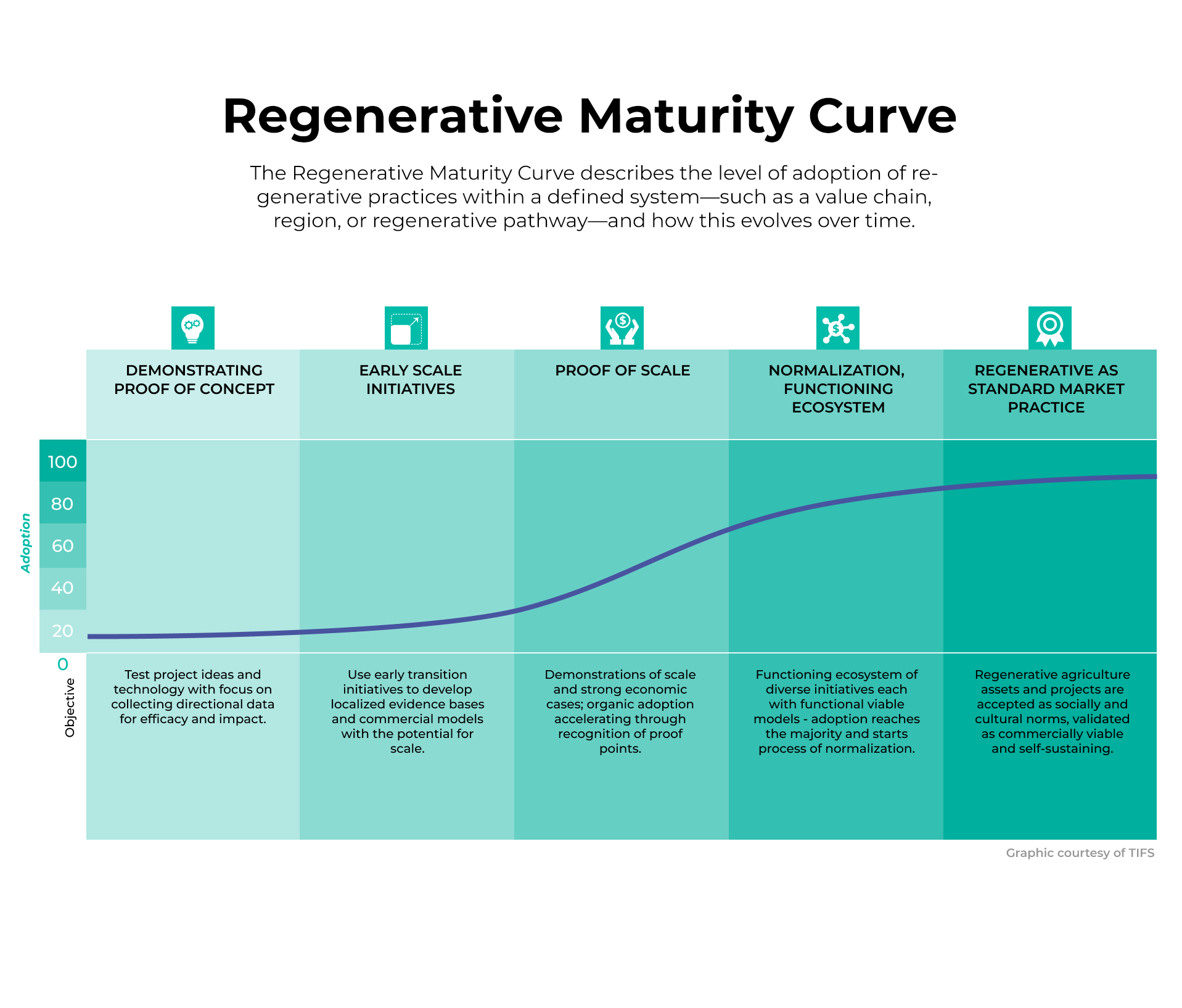 Regenerative Maturity Curve

The Regenerative Maturity Curve describes the level of adoption of regenerative practices within a defined system—such as a value chain, region, or regenerative pathway—and how this evolves over time.

DEMONSTRATING PROOF OF CONCEPT

EARLY SCALE INITIATIVES

PROOF OF SCALE

NORMALIZATION, FUNCTIONING ECOSYSTEM

REGENERATIVE AS STANDARD MARKET PRACTICE

Adoption

100
80
60
40
20
0

Objective

Test project ideas and technology with focus on collecting directional data for efficacy and impact.

Use early transition initiatives to develop localized evidence bases and commercial models with the potential for scale.

Demonstrations of scale and strong economic cases; organic adoption accelerating through recognition of proof points.

Functioning ecosystem of diverse initiatives each with functional viable models - adoption reaches the majority and starts process of normalization.

Regenerative agriculture assets and projects are accepted as socially and cultural norms, validated as commercially viable and self-sustaining.

Graphic courtesy of TIFS